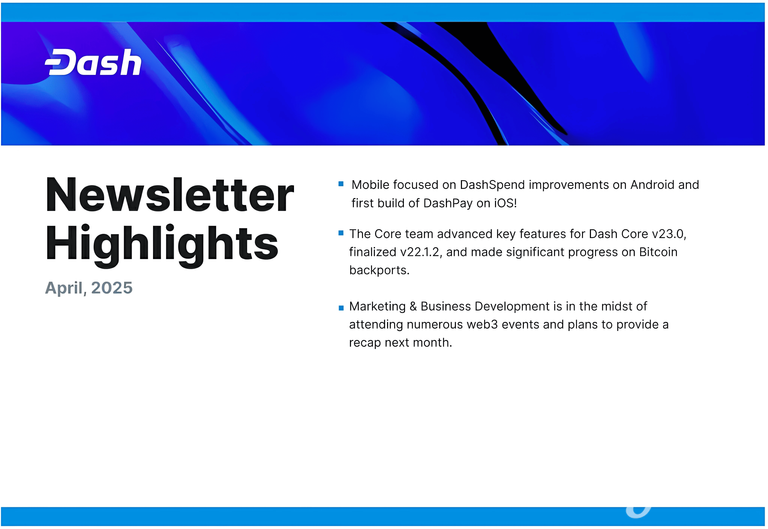 Dash

Newsletter Highlights

April, 2025

- Mobile focused on DashSpend improvements on Android and first build of DashPay on iOS!

- The Core team advanced key features for Dash Core v23.0, finalized v22.1.2, and made significant progress on Bitcoin backports.

- Marketing & Business Development is in the midst of attending numerous web3 events and plans to provide a recap next month.